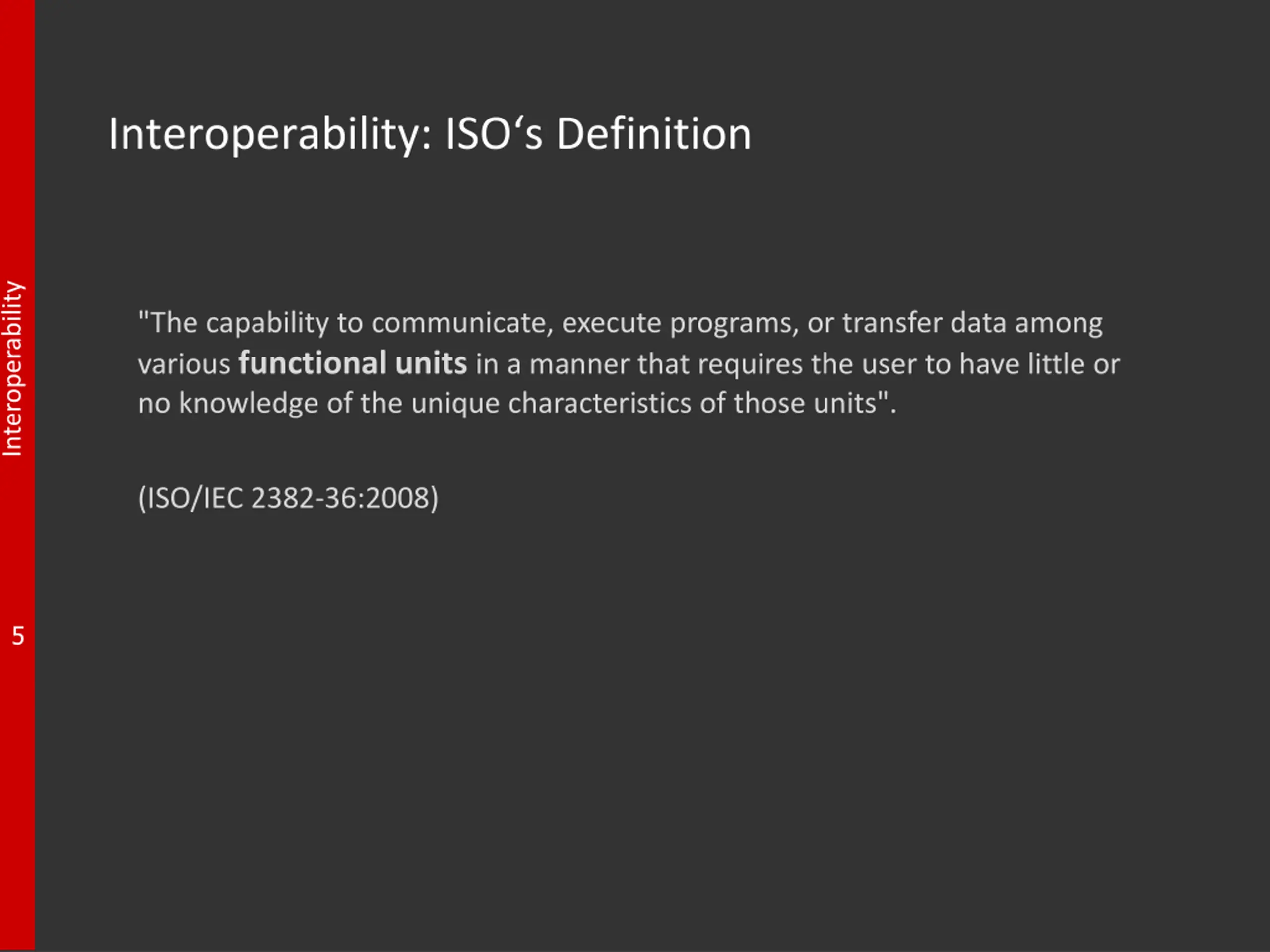 Interoperability

5

Interoperability: ISO‘s Definition

"The capability to communicate, execute programs, or transfer data among various functional units in a manner that requires the user to have little or no knowledge of the unique characteristics of those units".

(ISO/IEC 2382-36:2008)